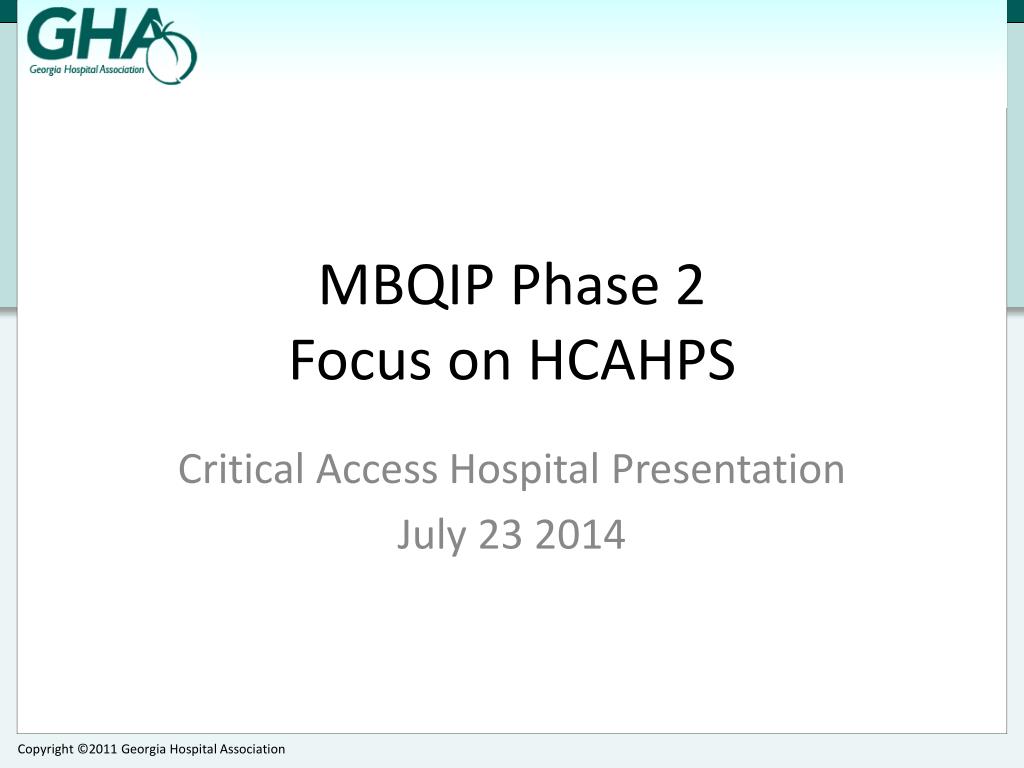 GHA
Georgia Hospital Association

MBQIP Phase 2
Focus on HCAHPS

Critical Access Hospital Presentation
July 23 2014

Copyright ©2011 Georgia Hospital Association